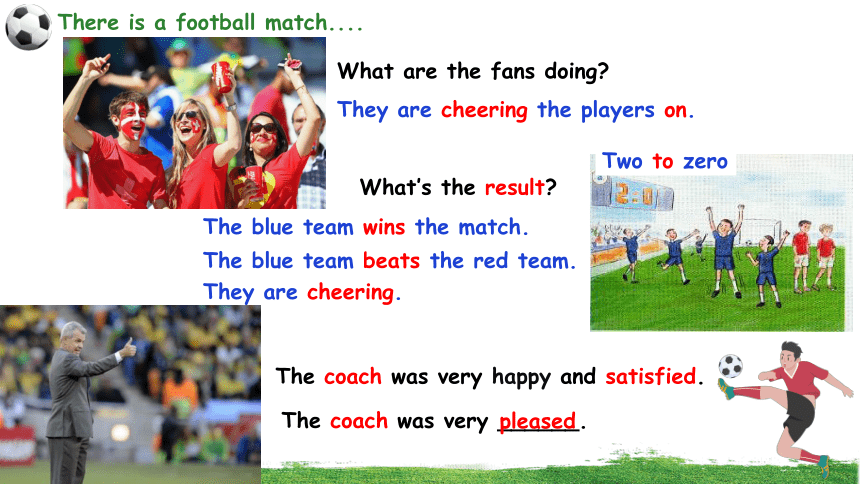 There is a football match....

What are the fans doing?

They are cheering the players on.

Two to zero

2:0

What's the result?

The blue team wins the match.

The blue team beats the red team.

They are cheering.

The coach was very happy and satisfied.

The coach was very pleased.